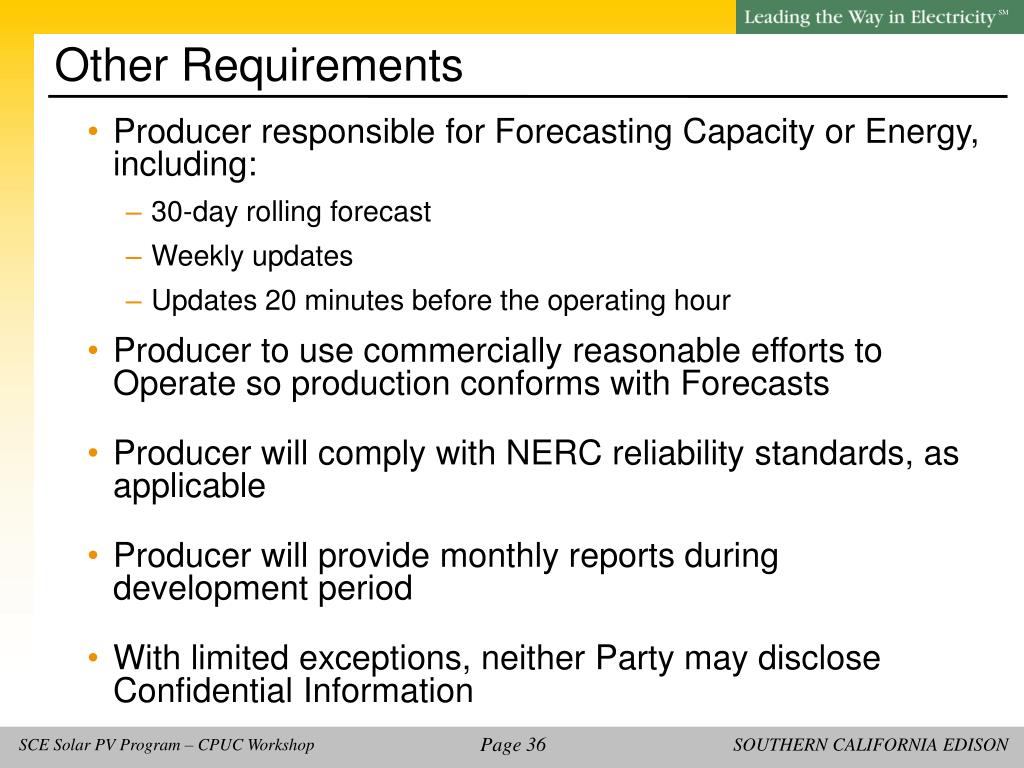 Leading the Way in Electricity℠

Other Requirements

• Producer responsible for Forecasting Capacity or Energy, including:
– 30-day rolling forecast
– Weekly updates
– Updates 20 minutes before the operating hour

• Producer to use commercially reasonable efforts to Operate so production conforms with Forecasts

• Producer will comply with NERC reliability standards, as applicable

• Producer will provide monthly reports during development period

• With limited exceptions, neither Party may disclose Confidential Information

SCE Solar PV Program – CPUC Workshop
Page 36
SOUTHERN CALIFORNIA EDISON